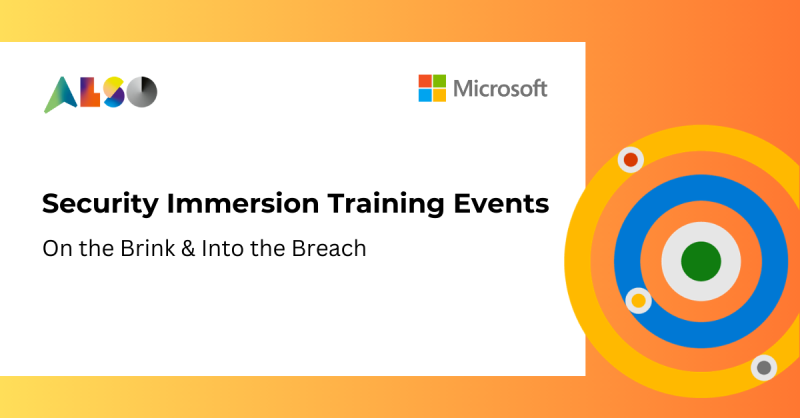 ALSO

Microsoft

Security Immersion Training Events

On the Brink & Into the Breach